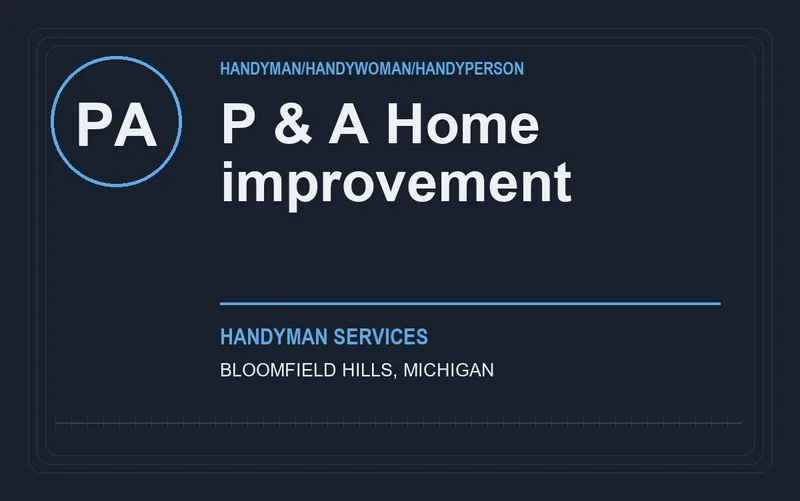 PA

HANDYMAN/HANDYWOMAN/HANDYPERSON

P & A Home improvement

HANDYMAN SERVICES

BLOOMFIELD HILLS, MICHIGAN